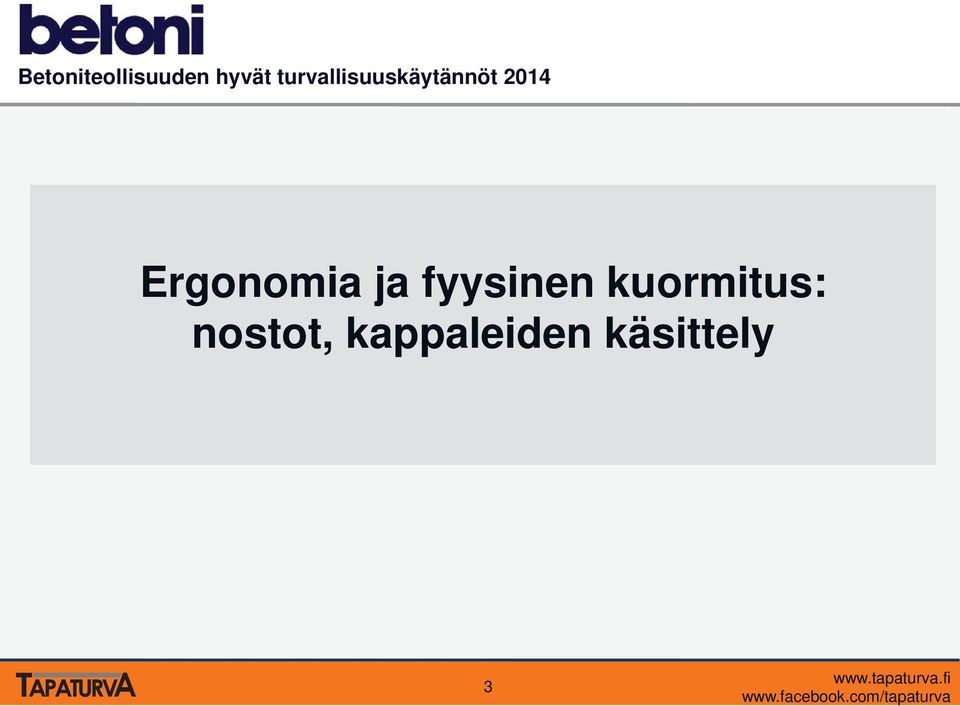 betoni

Betoniteollisuuden hyvät turvallisuuskäytännöt 2014

Ergonomia ja fyysinen kuormitus: nostot, kappaleiden käsittely

TAPATURVA

3

www.tapaturva.fi
www.facebook.com/tapaturva